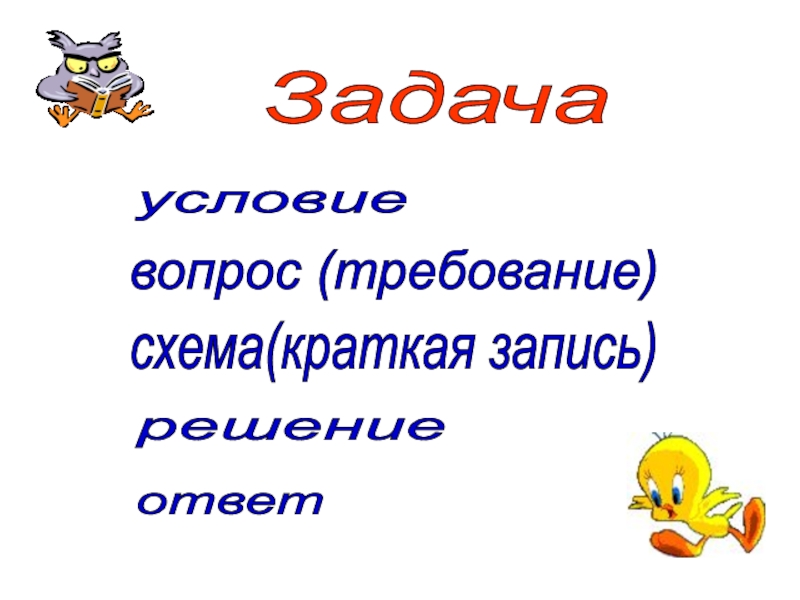 Задача

условие

вопрос (требование)

схема(краткая запись)

решение

ответ